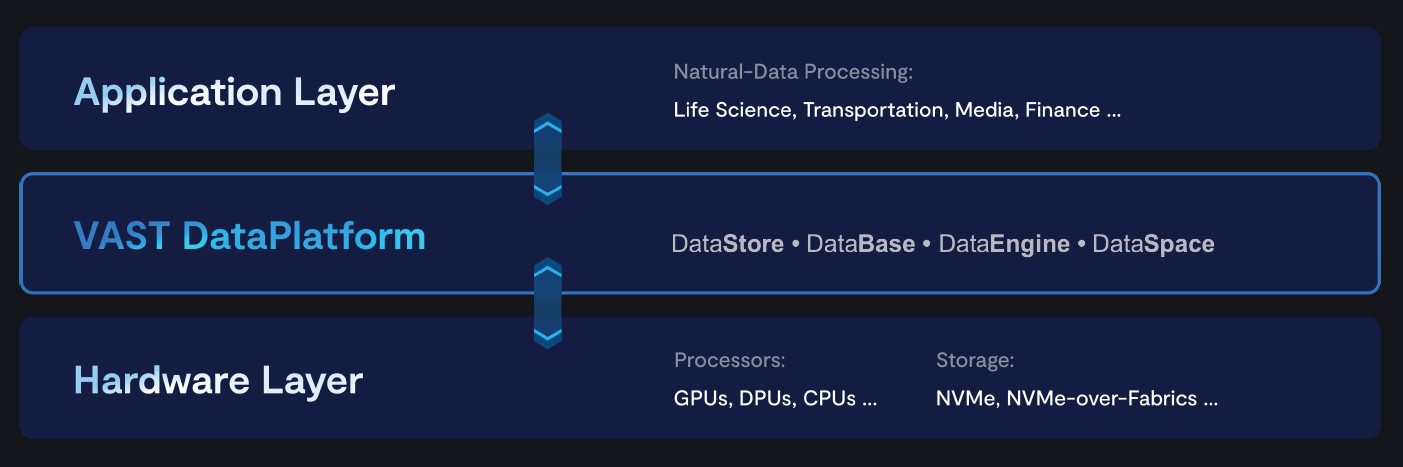 Application Layer

Natural-Data Processing:

Life Science, Transportation, Media, Finance ...

VAST DataPlatform

DataStore • DataBase • DataEngine • DataSpace

Hardware Layer

Processors:

GPUs, DPUs, CPUs ...

Storage:

NVMe, NVMe-over-Fabrics ...